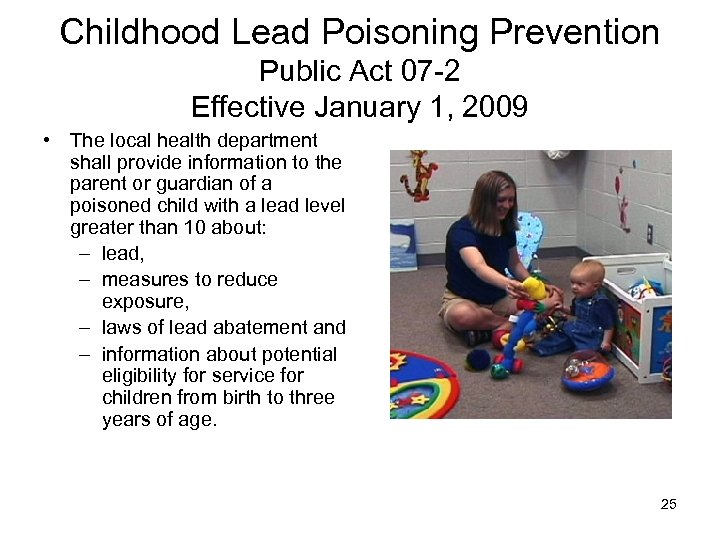 Childhood Lead Poisoning Prevention
Public Act 07-2
Effective January 1, 2009

• The local health department shall provide information to the parent or guardian of a poisoned child with a lead level greater than 10 about:
  – lead,
  – measures to reduce exposure,
  – laws of lead abatement and
  – information about potential eligibility for service for children from birth to three years of age.

25